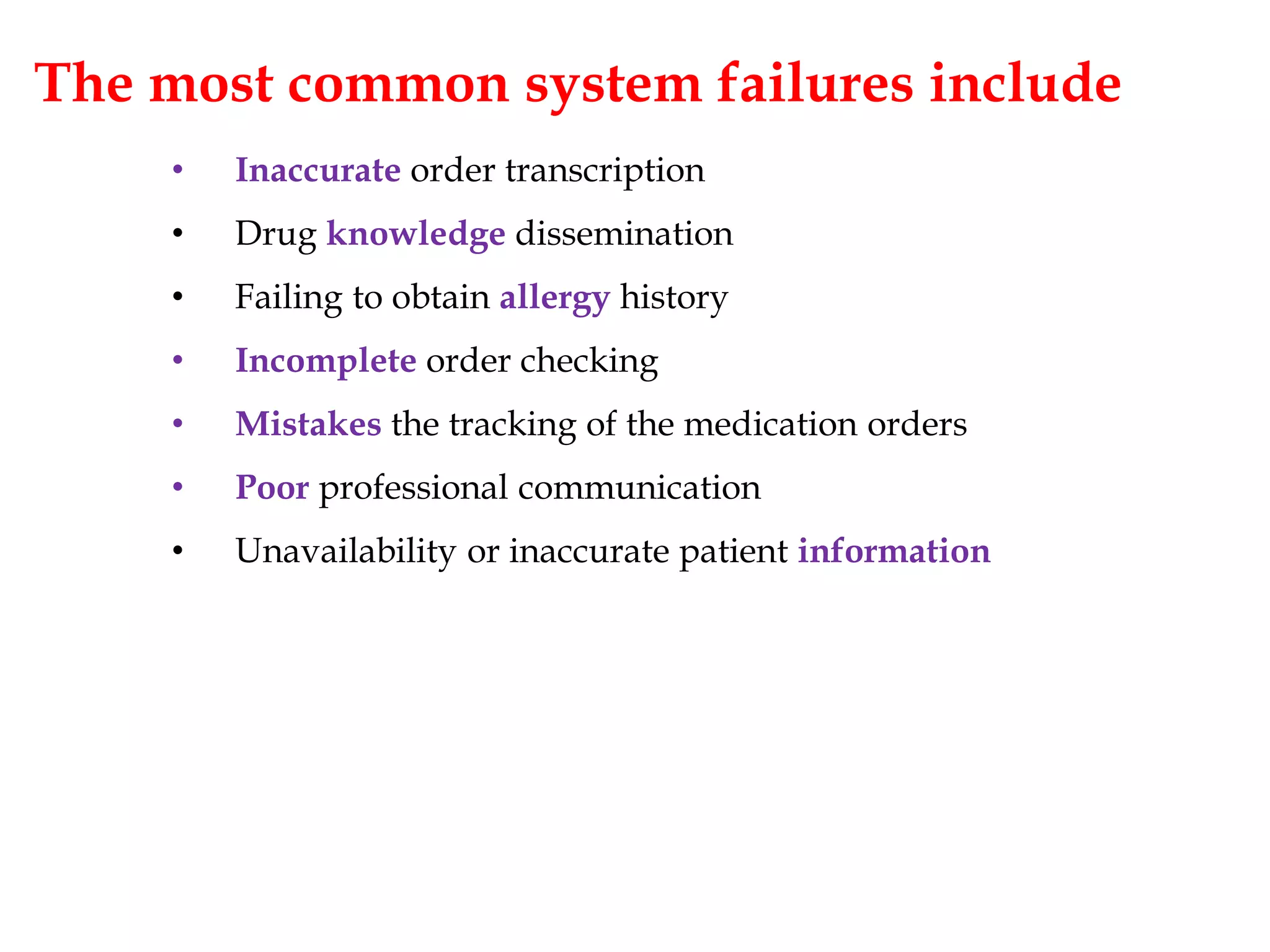 The most common system failures include

• Inaccurate order transcription
• Drug knowledge dissemination
• Failing to obtain allergy history
• Incomplete order checking
• Mistakes the tracking of the medication orders
• Poor professional communication
• Unavailability or inaccurate patient information